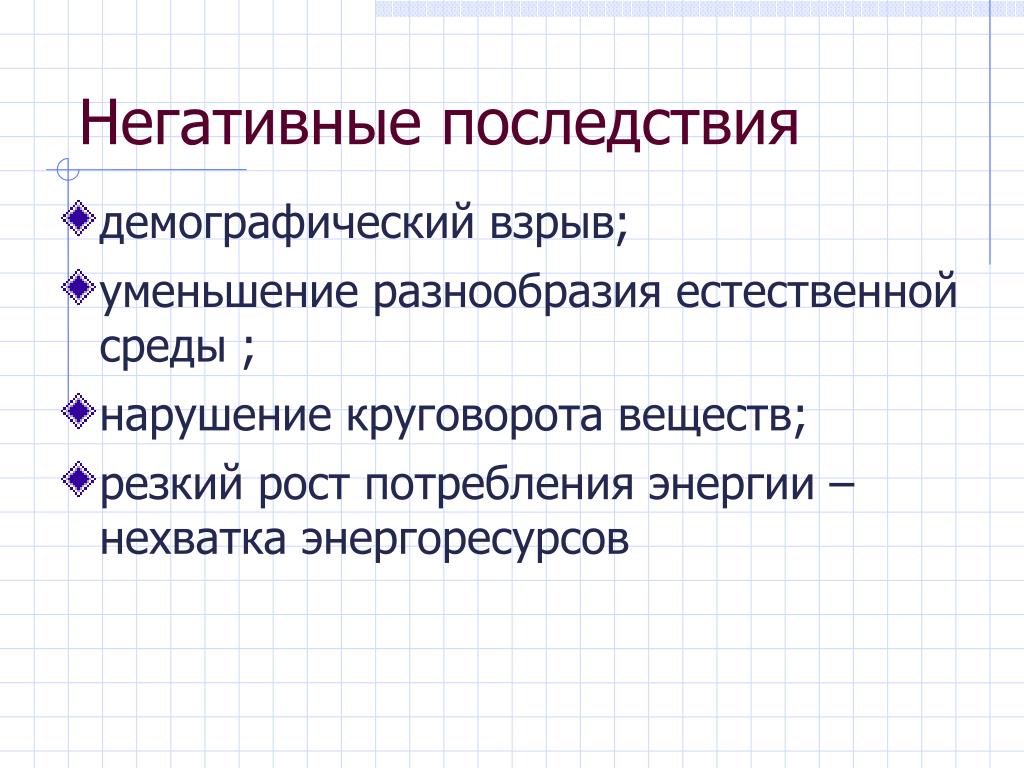 Негативные последствия

демографический взрыв;

уменьшение разнообразия естественной среды ;

нарушение круговорота веществ;

резкий рост потребления энергии – нехватка энергоресурсов